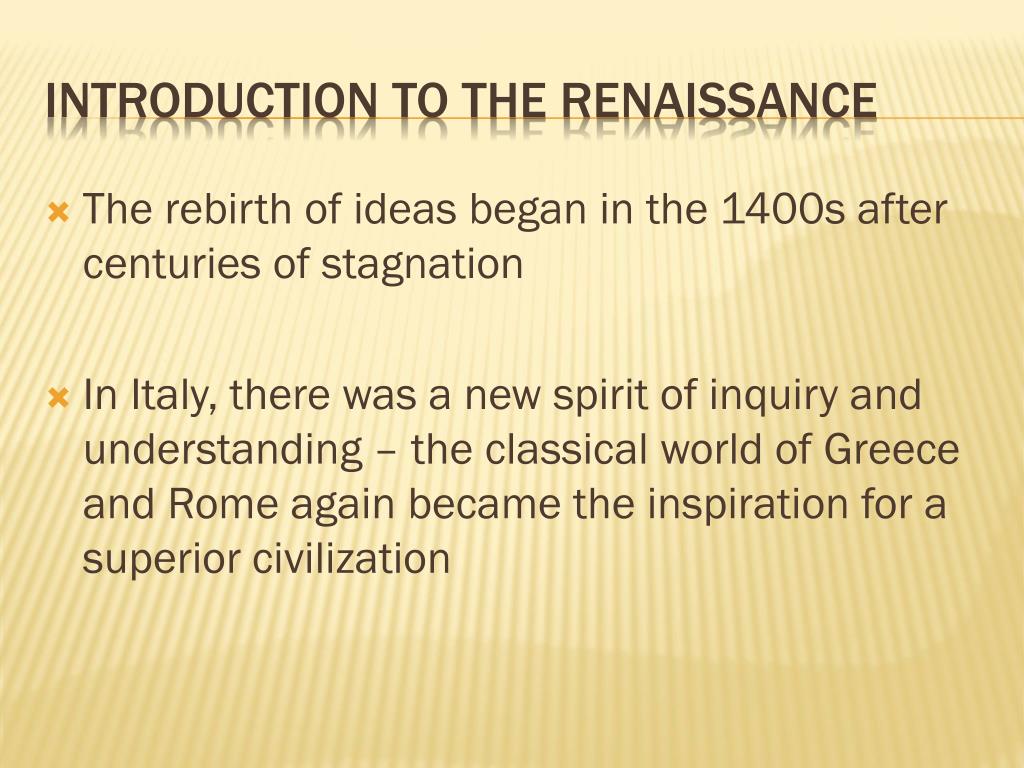 INTRODUCTION TO THE RENAISSANCE

The rebirth of ideas began in the 1400s after centuries of stagnation

In Italy, there was a new spirit of inquiry and understanding – the classical world of Greece and Rome again became the inspiration for a superior civilization